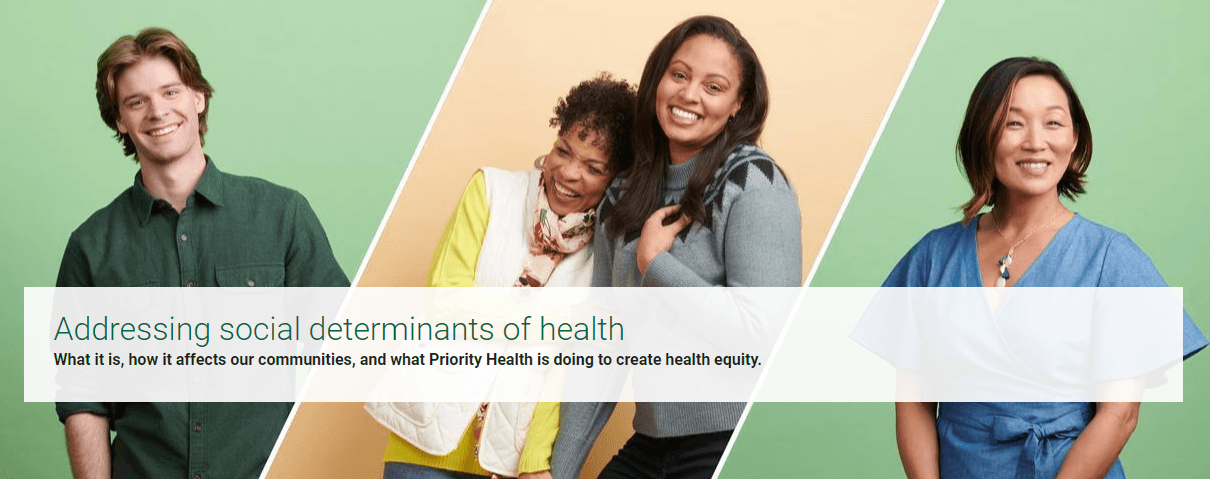 Addressing social determinants of health
What it is, how it affects our communities, and what Priority Health is doing to create health equity.